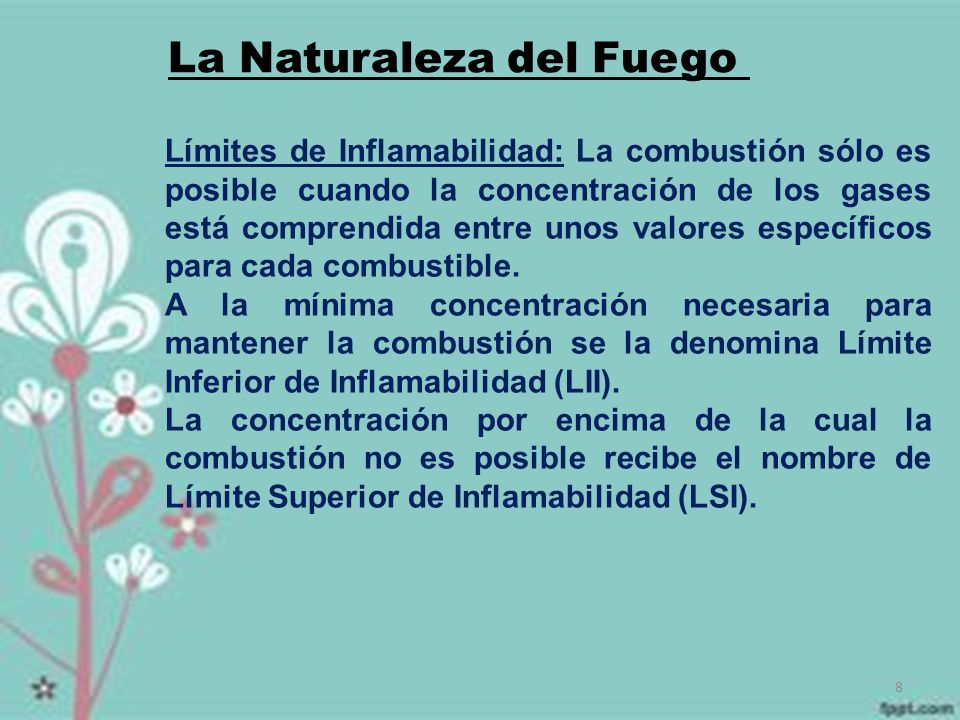 La Naturaleza del Fuego

Límites de Inflamabilidad: La combustión sólo es posible cuando la concentración de los gases está comprendida entre unos valores específicos para cada combustible.
A la mínima concentración necesaria para mantener la combustión se la denomina Límite Inferior de Inflamabilidad (LII).
La concentración por encima de la cual la combustión no es posible recibe el nombre de Límite Superior de Inflamabilidad (LSI).

8

fppt.com